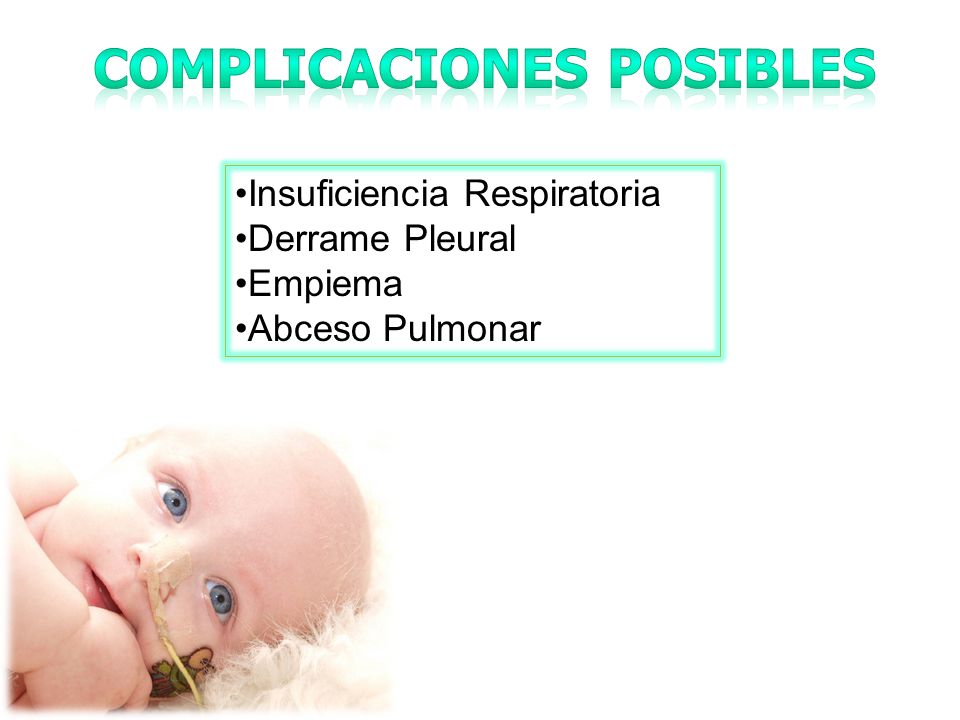 COMPLICACIONES POSIBLES

•Insuficiencia Respiratoria
•Derrame Pleural
•Empiema
•Abceso Pulmonar